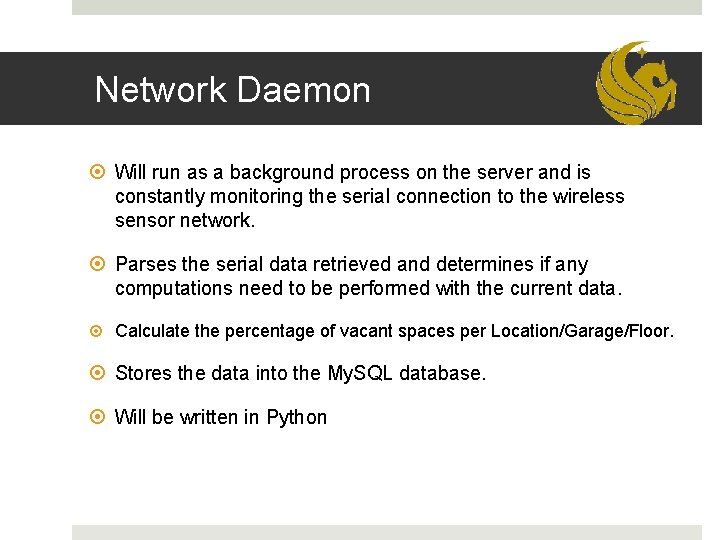 Network Daemon

Will run as a background process on the server and is constantly monitoring the serial connection to the wireless sensor network.

Parses the serial data retrieved and determines if any computations need to be performed with the current data.

Calculate the percentage of vacant spaces per Location/Garage/Floor.

Stores the data into the MySQL database.

Will be written in Python